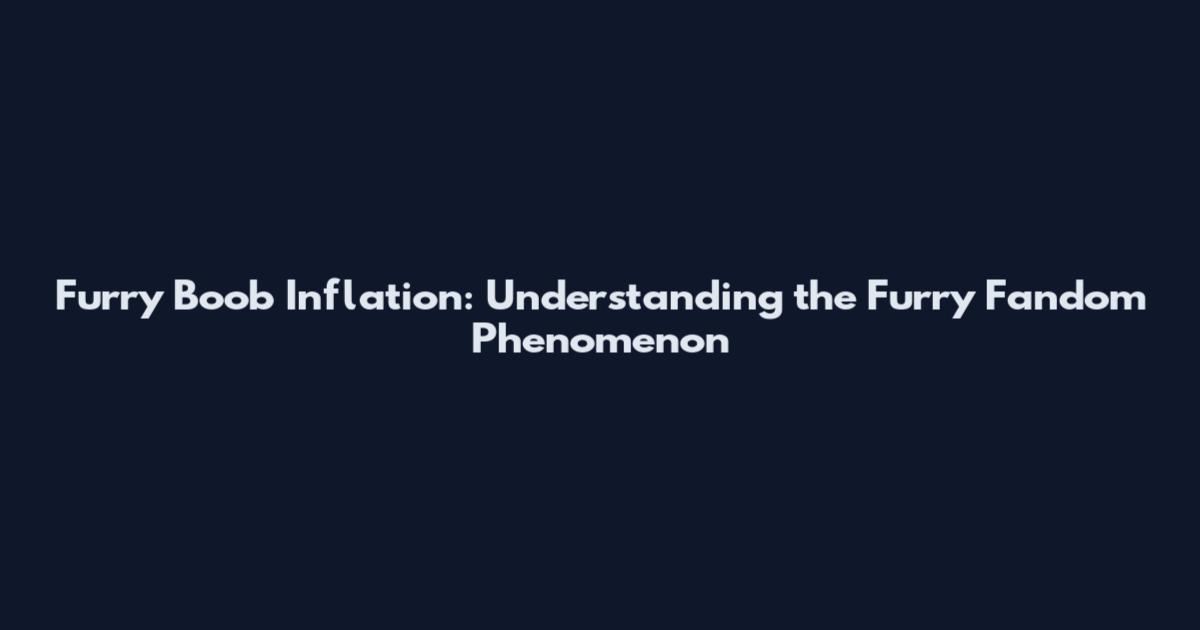 Furry Boob Inflation: Understanding the Furry Fandom Phenomenon